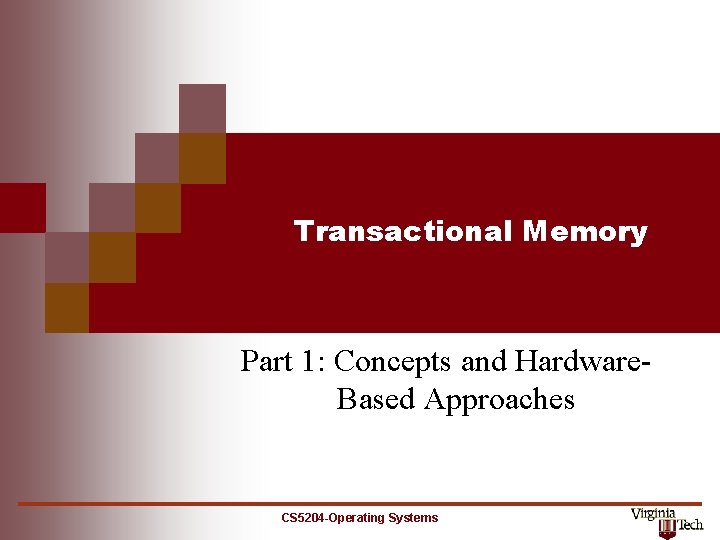 Transactional Memory

Part 1: Concepts and Hardware-Based Approaches

CS5204-Operating Systems

Virginia Tech